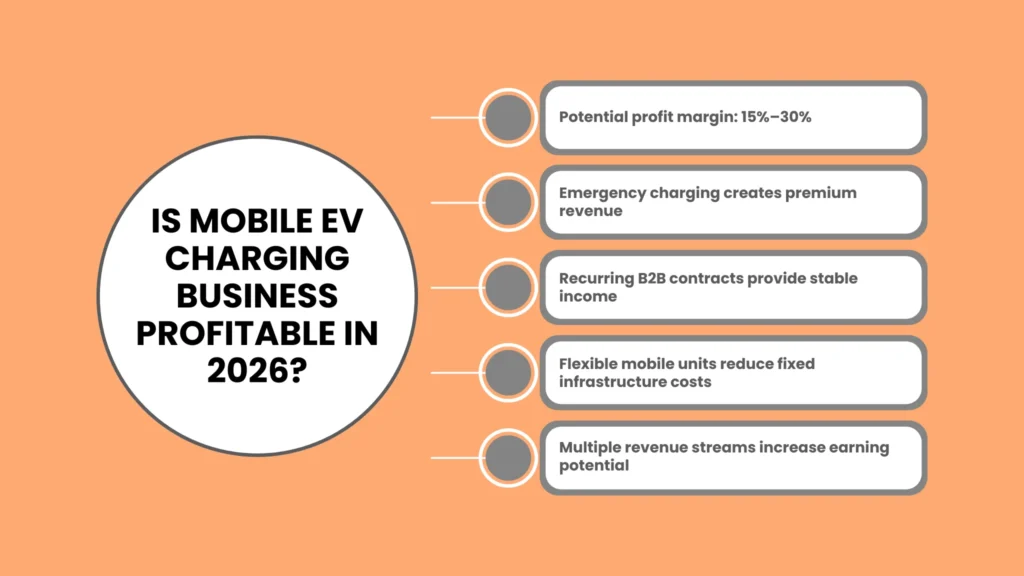 IS MOBILE EV CHARGING BUSINESS PROFITABLE IN 2026?

Potential profit margin: 15%–30%

Emergency charging creates premium revenue

Recurring B2B contracts provide stable income

Flexible mobile units reduce fixed infrastructure costs

Multiple revenue streams increase earning potential